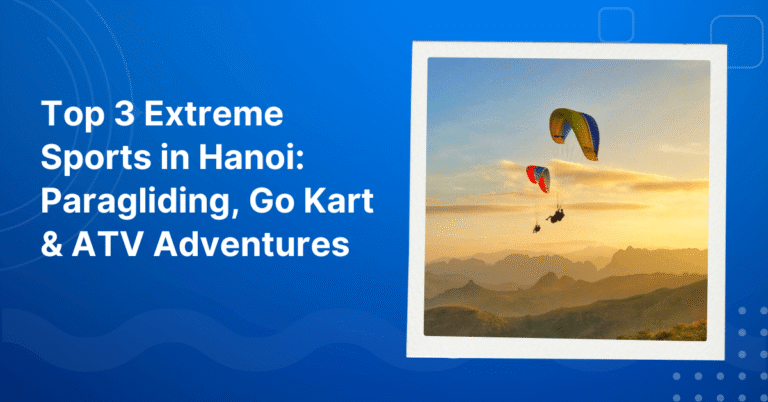 Top 3 Extreme Sports in Hanoi: Paragliding, Go Kart & ATV Adventures